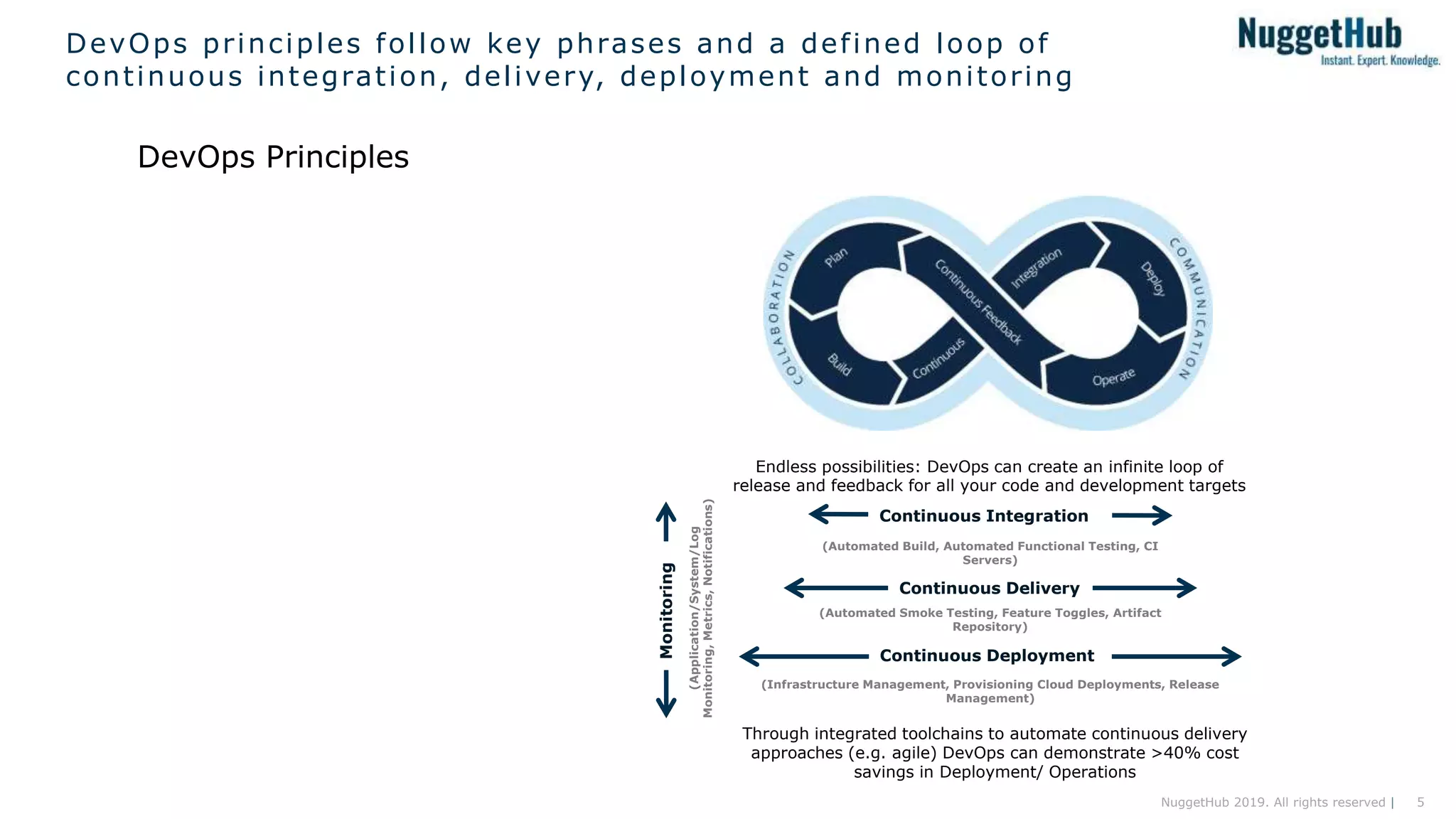 DevOps principles follow key phrases and a defined loop of continuous integration, delivery, deployment and monitoring

NuggetHub
Instant. Expert. Knowledge.

DevOps Principles

COLLABORATION
Plan
Build
Continuous
Continuous Feedback
Integration
Deploy
Operate
COMMUNICATION

Endless possibilities: DevOps can create an infinite loop of release and feedback for all your code and development targets

Monitoring
(Application/System/Log Monitoring, Metrics, Notifications)

Continuous Integration
(Automated Build, Automated Functional Testing, CI Servers)

Continuous Delivery
(Automated Smoke Testing, Feature Toggles, Artifact Repository)

Continuous Deployment
(Infrastructure Management, Provisioning Cloud Deployments, Release Management)

Through integrated toolchains to automate continuous delivery approaches (e.g. agile) DevOps can demonstrate >40% cost savings in Deployment/ Operations

NuggetHub 2019. All rights reserved | 5